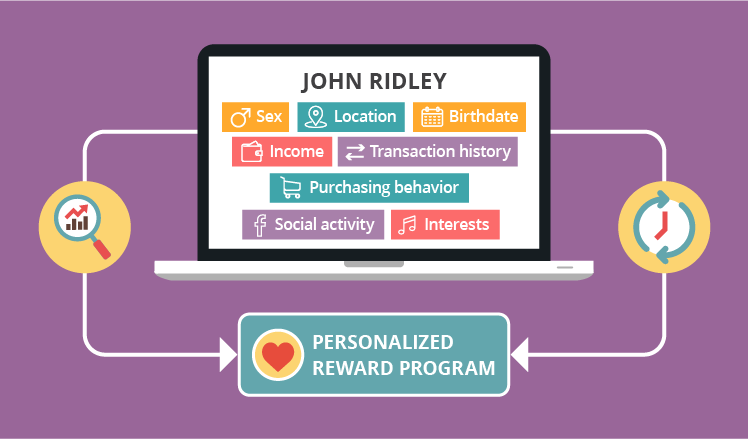 JOHN RIDLEY

Sex
Location
Birthdate
Income
Transaction history
Purchasing behavior
Social activity
Interests

PERSONALIZED REWARD PROGRAM